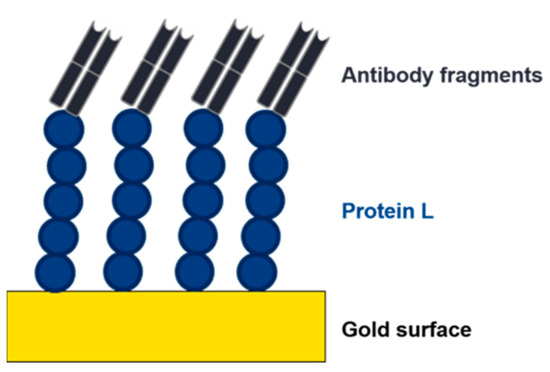 Antibody fragments

Protein L

Gold surface